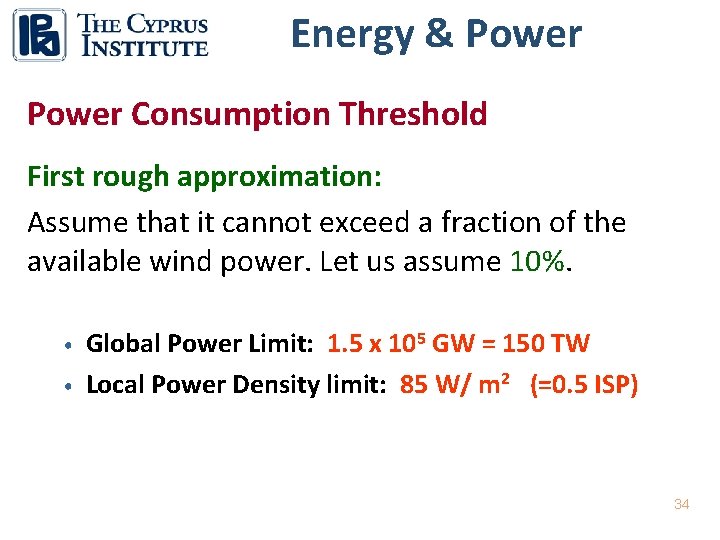 THE CYPRUS INSTITUTE

Energy & Power

Power Consumption Threshold

First rough approximation:

Assume that it cannot exceed a fraction of the available wind power. Let us assume 10%.

• Global Power Limit: $1.5 \times 10^5$ GW = 150 TW
• Local Power Density limit: 85 W/ $m^2$ (=0.5 ISP)

34